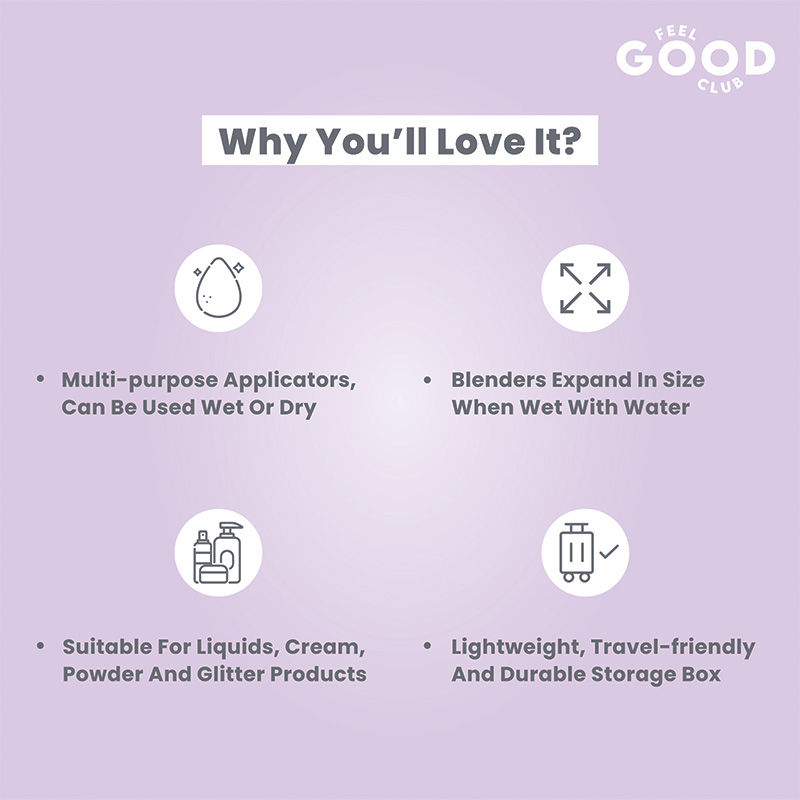 FEEL GOOD CLUB

Why You'll Love It?

• Multi-purpose Applicators, Can Be Used Wet Or Dry

• Blenders Expand In Size When Wet With Water

• Suitable For Liquids, Cream, Powder And Glitter Products

• Lightweight, Travel-friendly And Durable Storage Box